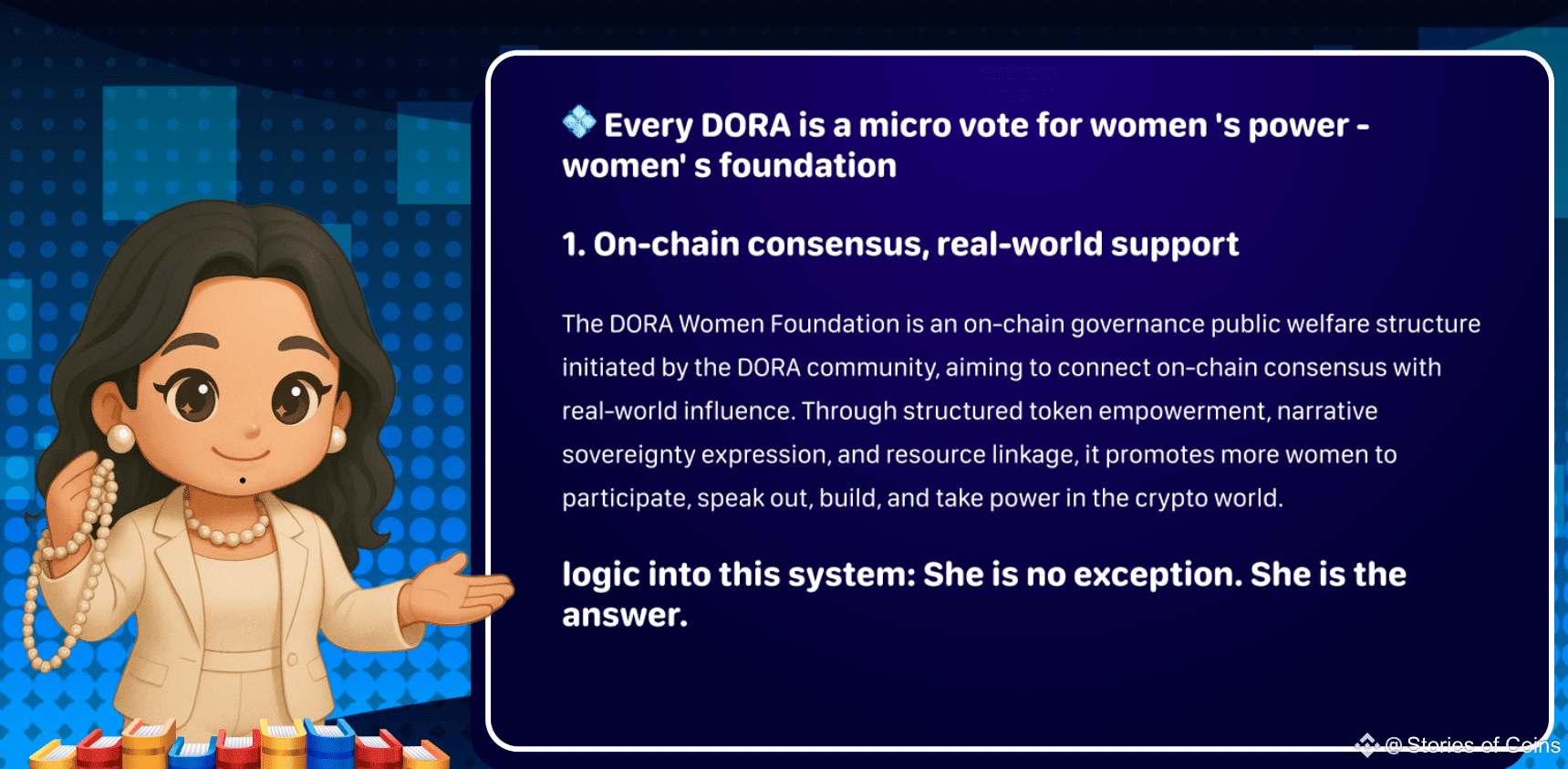 Every DORA is a micro vote for women 's power - women' s foundation

1. On-chain consensus, real-world support

The DORA Women Foundation is an on-chain governance public welfare structure initiated by the DORA community, aiming to connect on-chain consensus with real-world influence. Through structured token empowerment, narrative sovereignty expression, and resource linkage, it promotes more women to participate, speak out, build, and take power in the crypto world.

logic into this system: She is no exception. She is the answer.

@ Stories of Coins